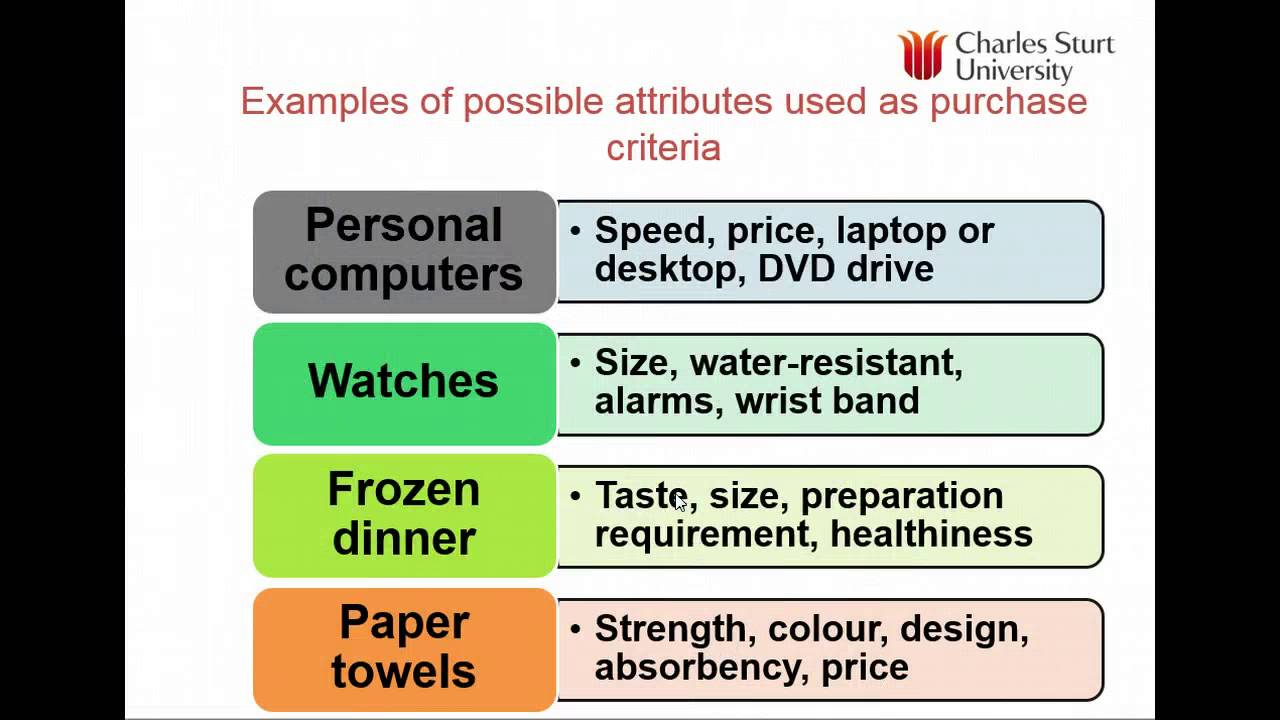 Charles Sturt University

Examples of possible attributes used as purchase criteria

Personal computers
• Speed, price, laptop or desktop, DVD drive

Watches
• Size, water-resistant, alarms, wrist band

Frozen dinner
• Taste, size, preparation requirement, healthiness

Paper towels
• Strength, colour, design, absorbency, price